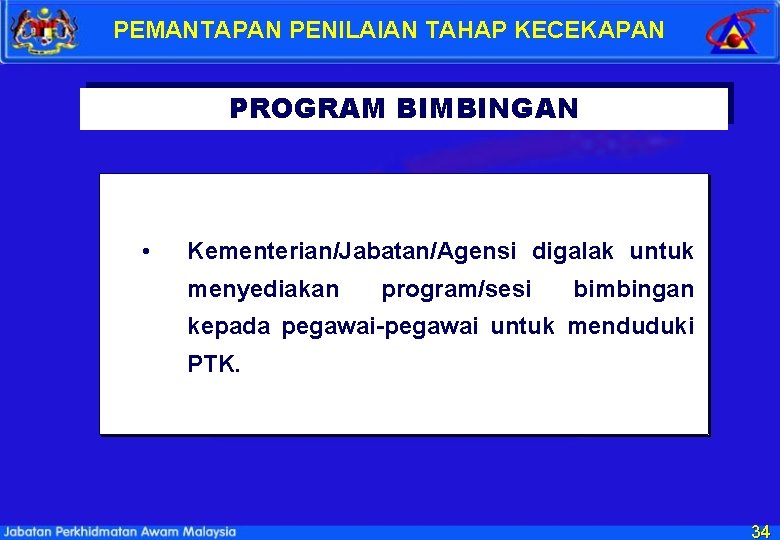 PEMANTAPAN PENILAIAN TAHAP KECEKAPAN

PROGRAM BIMBINGAN

• Kementerian/Jabatan/Agensi digalak untuk menyediakan program/sesi bimbingan kepada pegawai-pegawai untuk menduduki PTK.

Jabatan Perkhidmatan Awam Malaysia

34